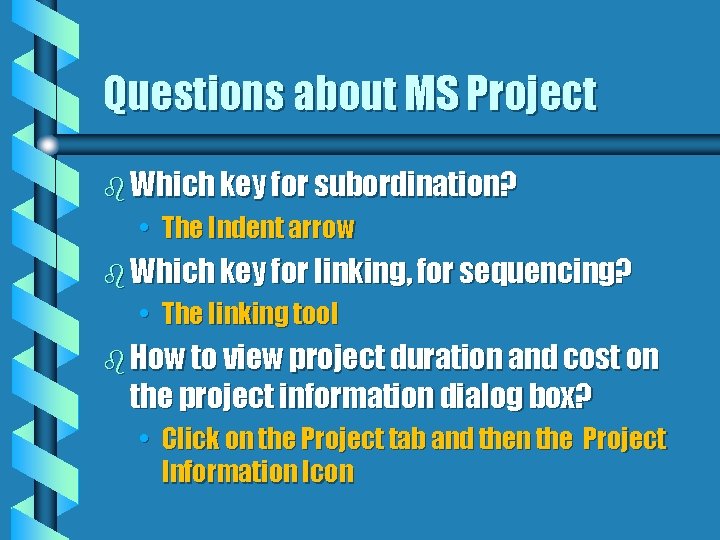 Questions about MS Project

Which key for subordination?

• The Indent arrow

Which key for linking, for sequencing?

• The linking tool

How to view project duration and cost on the project information dialog box?

• Click on the Project tab and then the Project Information Icon